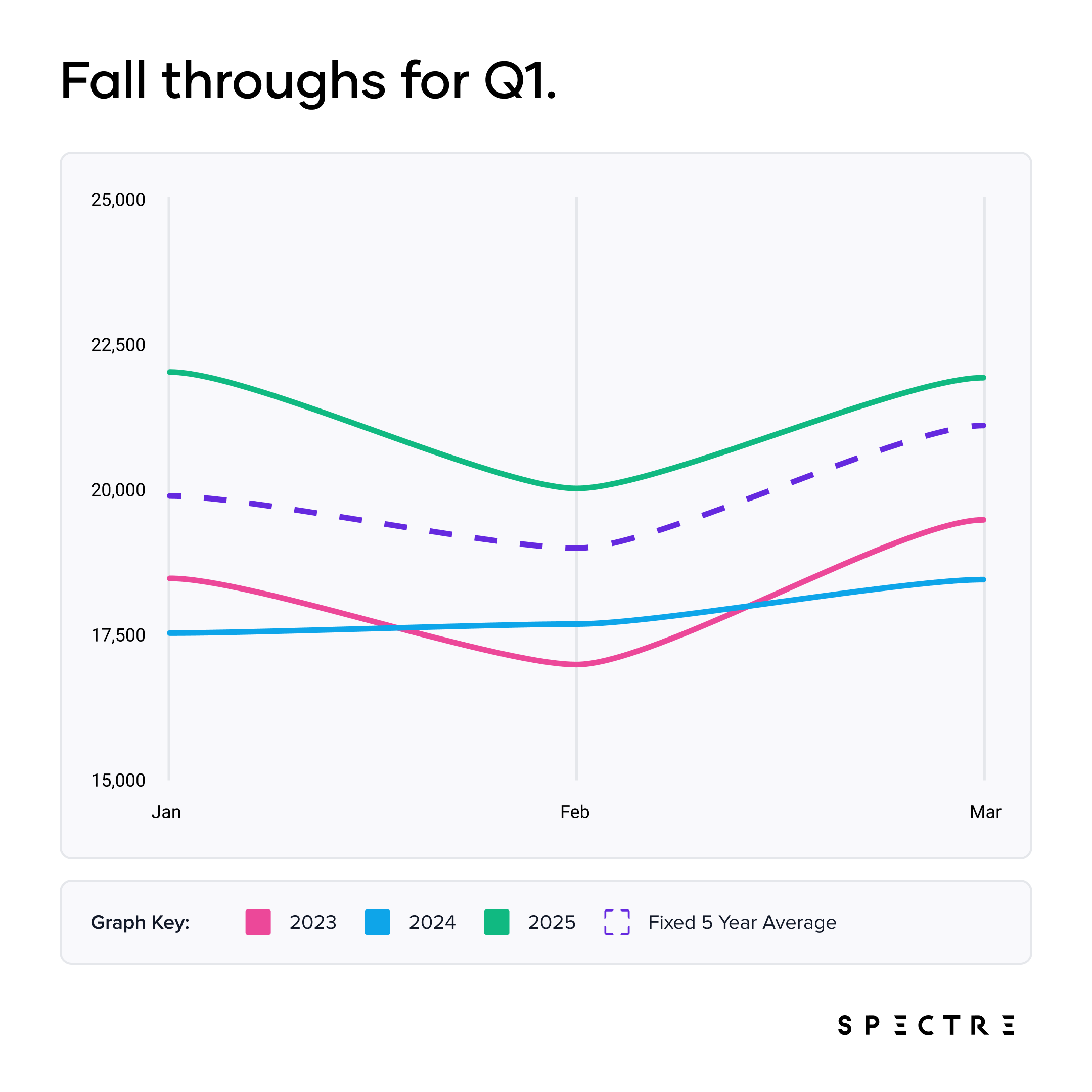 Fall throughs for Q1.

25,000
22,500
20,000
17,500
15,000

Jan
Feb
Mar

Graph Key: 2023 2024 2025 Fixed 5 Year Average

SPECTRE